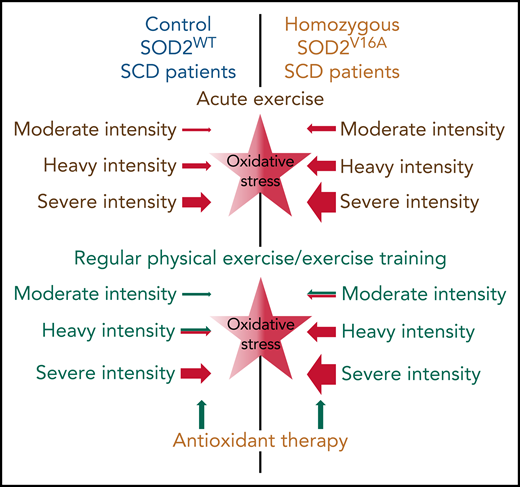 Control
SOD2$^{WT}$
SCD patients

Homozygous
SOD2$^{V16A}$
SCD patients

Acute exercise

Moderate intensity
Heavy intensity
Severe intensity

Oxidative stress

Moderate intensity
Heavy intensity
Severe intensity

Regular physical exercise/exercise training

Moderate intensity
Heavy intensity
Severe intensity

Oxidative stress

Moderate intensity
Heavy intensity
Severe intensity

Antioxidant therapy